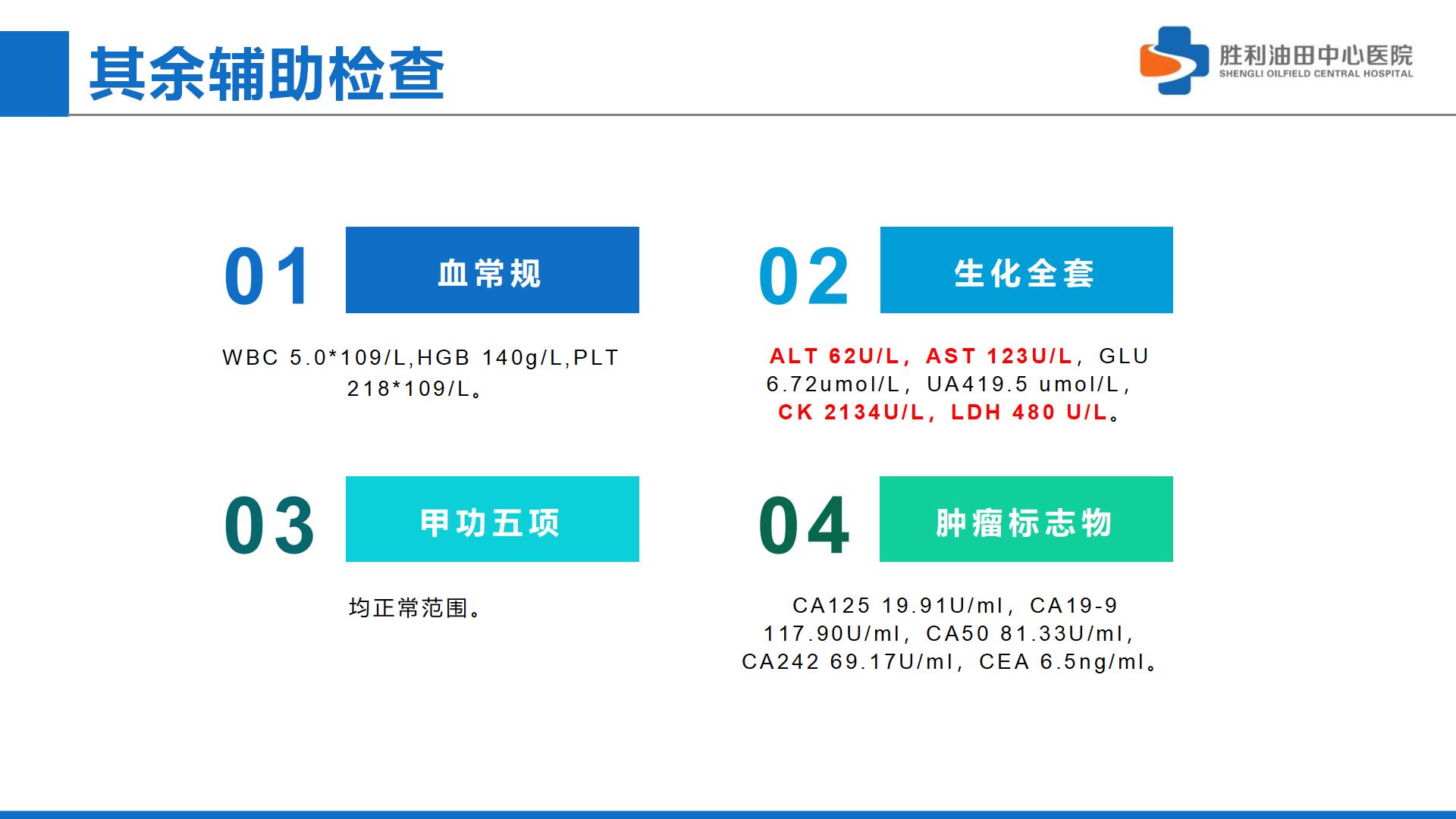 其余辅助检查

胜利油田中心医院
SHENGLI OILFIELD CENTRAL HOSPITAL

01

血常规

WBC 5.0*109/L,HGB 140g/L,PLT 218*109/L。

02

生化全套

ALT 62U/L，AST 123U/L，GLU 6.72umol/L，UA419.5 umol/L，CK 2134U/L，LDH 480 U/L。

03

甲功五项

均正常范围。

04

肿瘤标志物

CA125 19.91U/ml，CA19-9 117.90U/ml，CA50 81.33U/ml，CA242 69.17U/ml，CEA 6.5ng/ml。